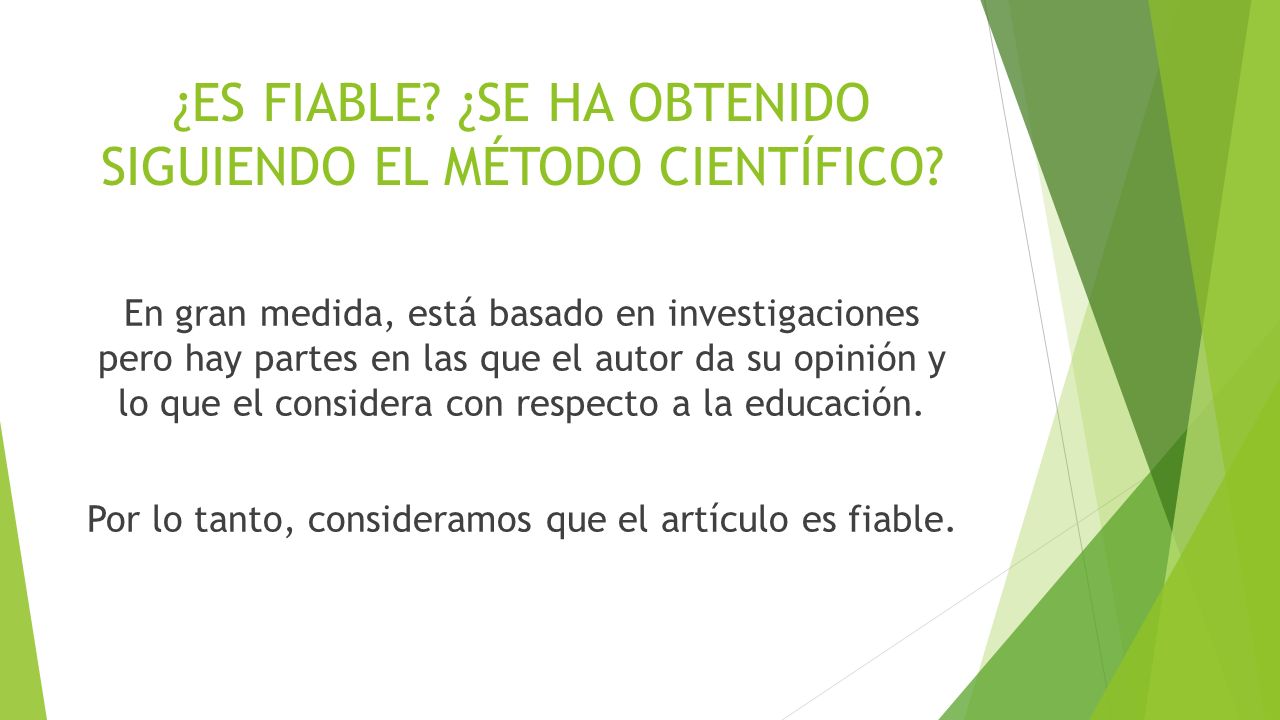 ¿ES FIABLE? ¿SE HA OBTENIDO SIGUIENDO EL MÉTODO CIENTÍFICO?

En gran medida, está basado en investigaciones pero hay partes en las que el autor da su opinión y lo que el considera con respecto a la educación.

Por lo tanto, consideramos que el artículo es fiable.